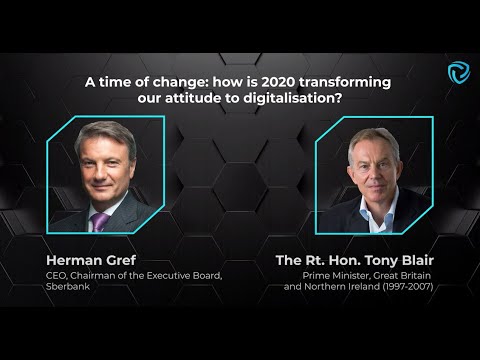 A time of change: how is 2020 transforming our attitude to digitalisation?

Herman Gref
CEO, Chairman of the Executive Board, Sberbank

The Rt. Hon. Tony Blair
Prime Minister, Great Britain and Northern Ireland (1997-2007)